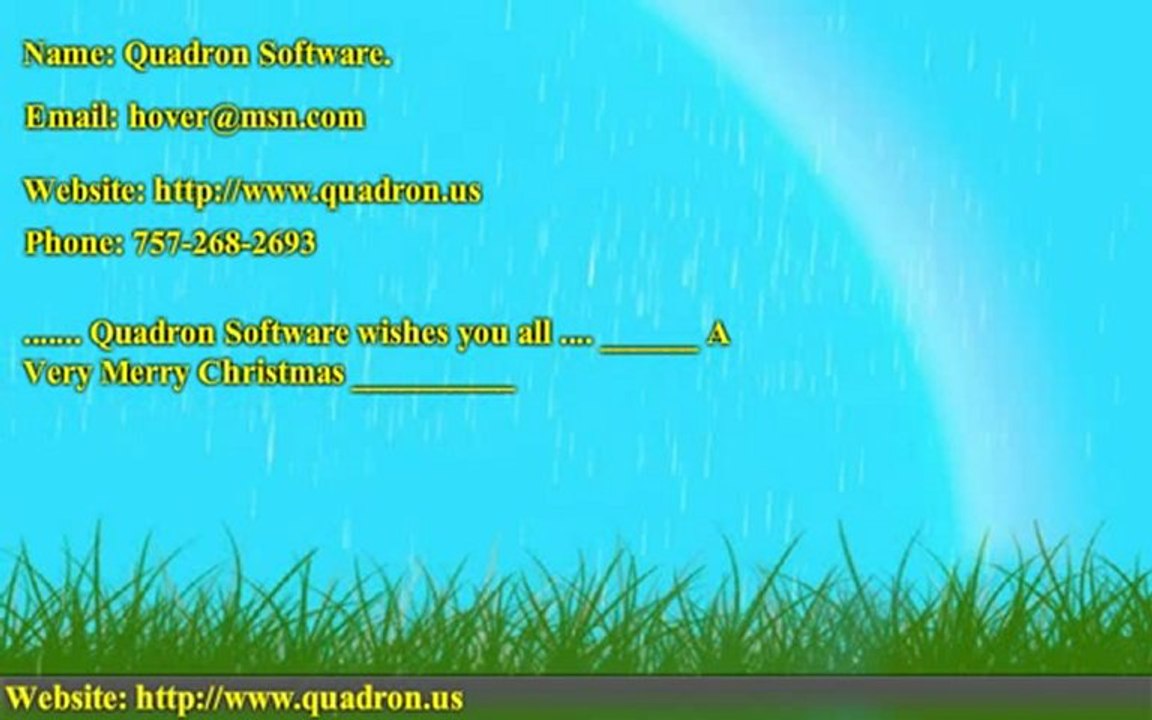 Name: Quadron Software.

Email: hover@msn.com

Website: http://www.quadron.us

Phone: 757-268-2693

....... Quadron Software wishes you all .... ______ A Very Merry Christmas __________

Website: http://www.quadron.us